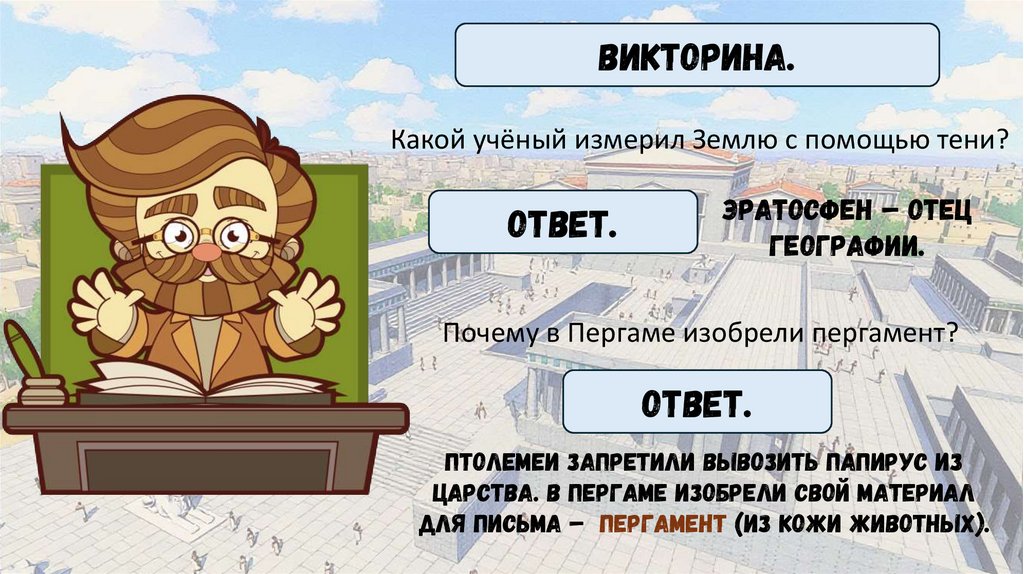 ВИКТОРИНА.

Какой учёный измерил Землю с помощью тени?

ОТВЕТ.

ЭРАТОСФЕН – ОТЕЦ ГЕОГРАФИИ.

Почему в Пергаме изобрели пергамент?

ОТВЕТ.

ПТОЛЕМЕИ ЗАПРЕТИЛИ ВЫВОЗИТЬ ПАПИРУС ИЗ ЦАРСТВА. В ПЕРГАМЕ ИЗОБРЕЛИ СВОЙ МАТЕРИАЛ ДЛЯ ПИСЬМА – ПЕРГАМЕНТ (ИЗ КОЖИ ЖИВОТНЫХ).